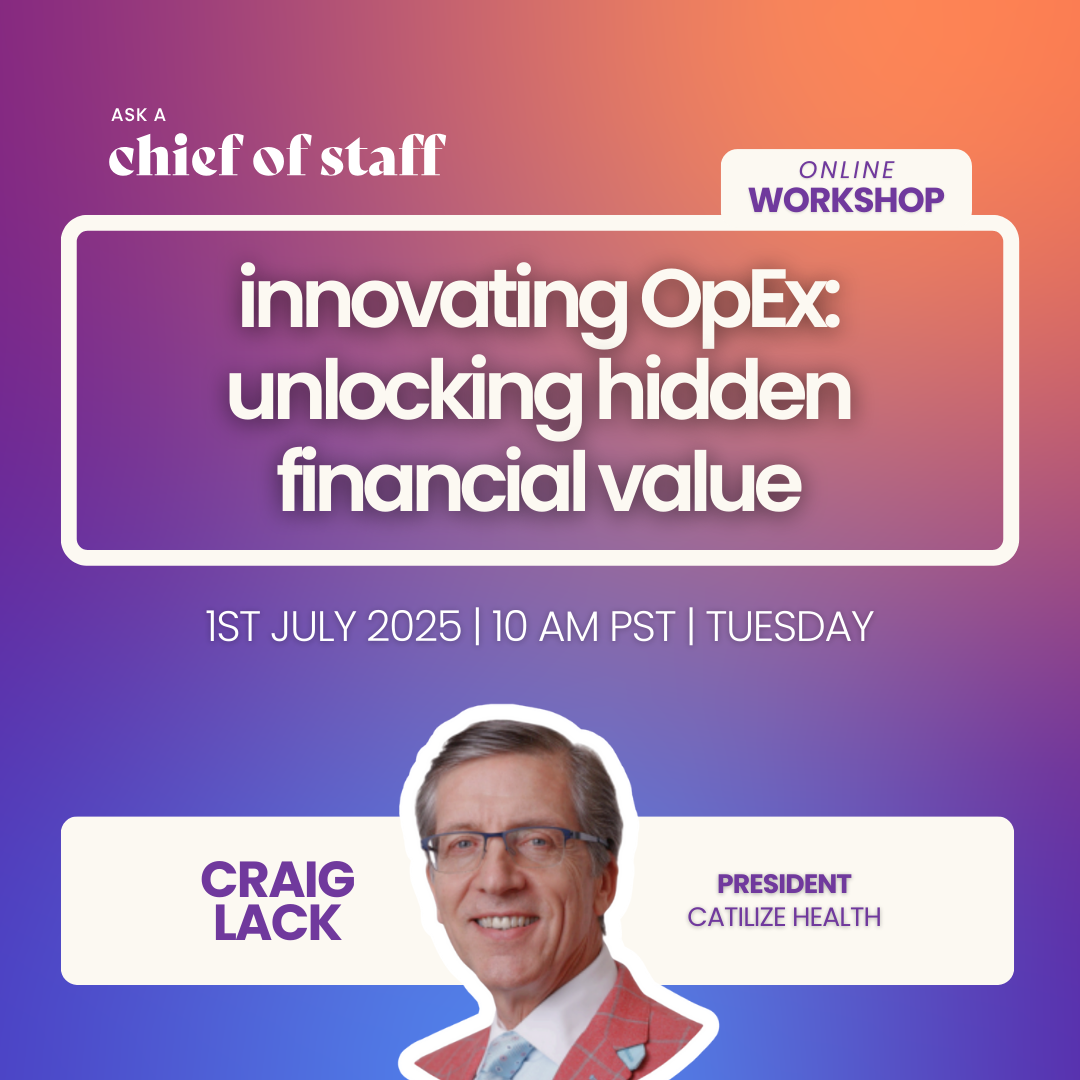 ASK A
chief of staff

ONLINE
WORKSHOP

innovating OpEx: unlocking hidden financial value

1ST JULY 2025 | 10 AM PST | TUESDAY

CRAIG LACK

PRESIDENT
CATILIZE HEALTH